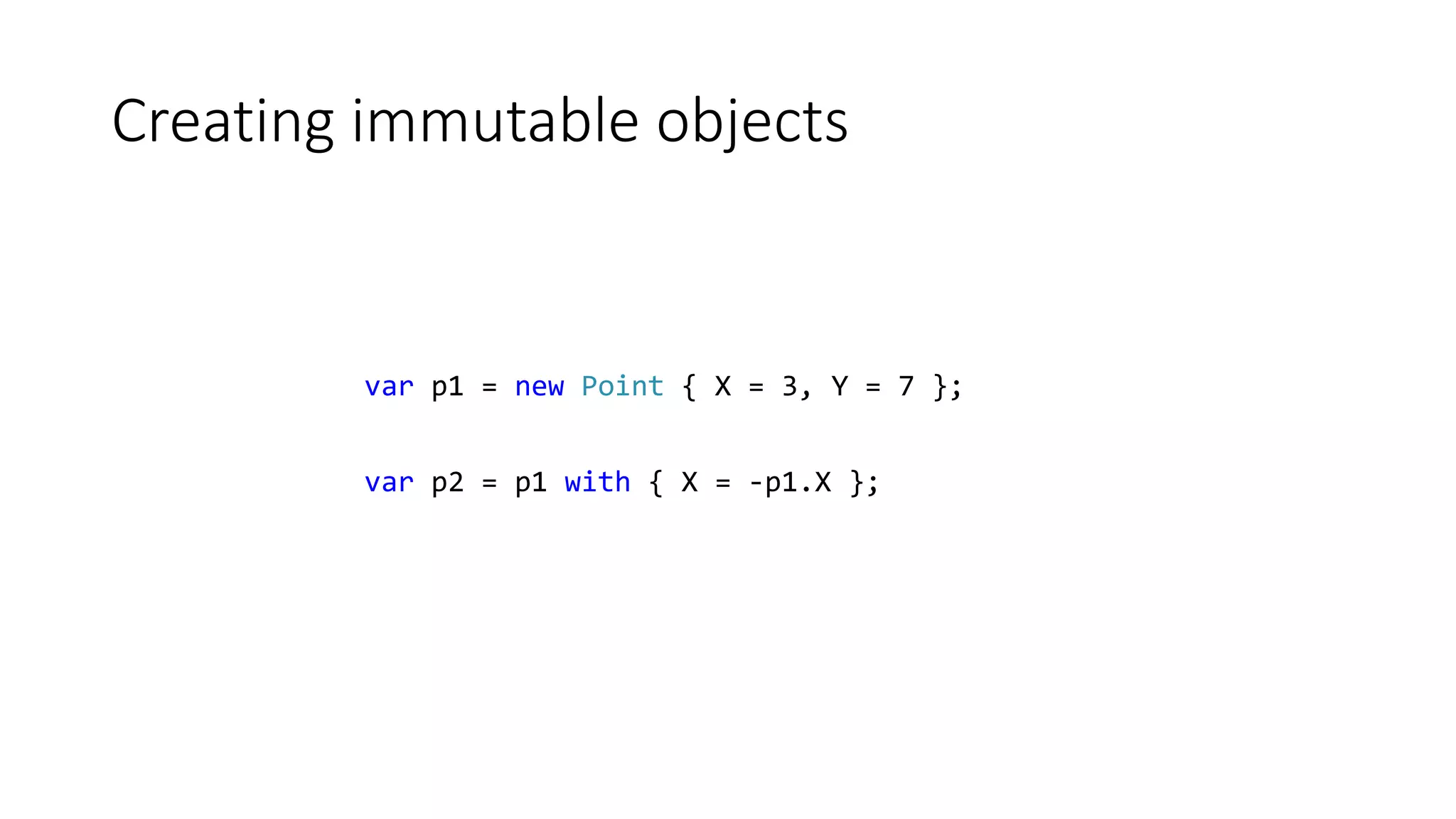 Creating immutable objects

var p1 = new Point { X = 3, Y = 7 };

var p2 = p1 with { X = -p1.X };